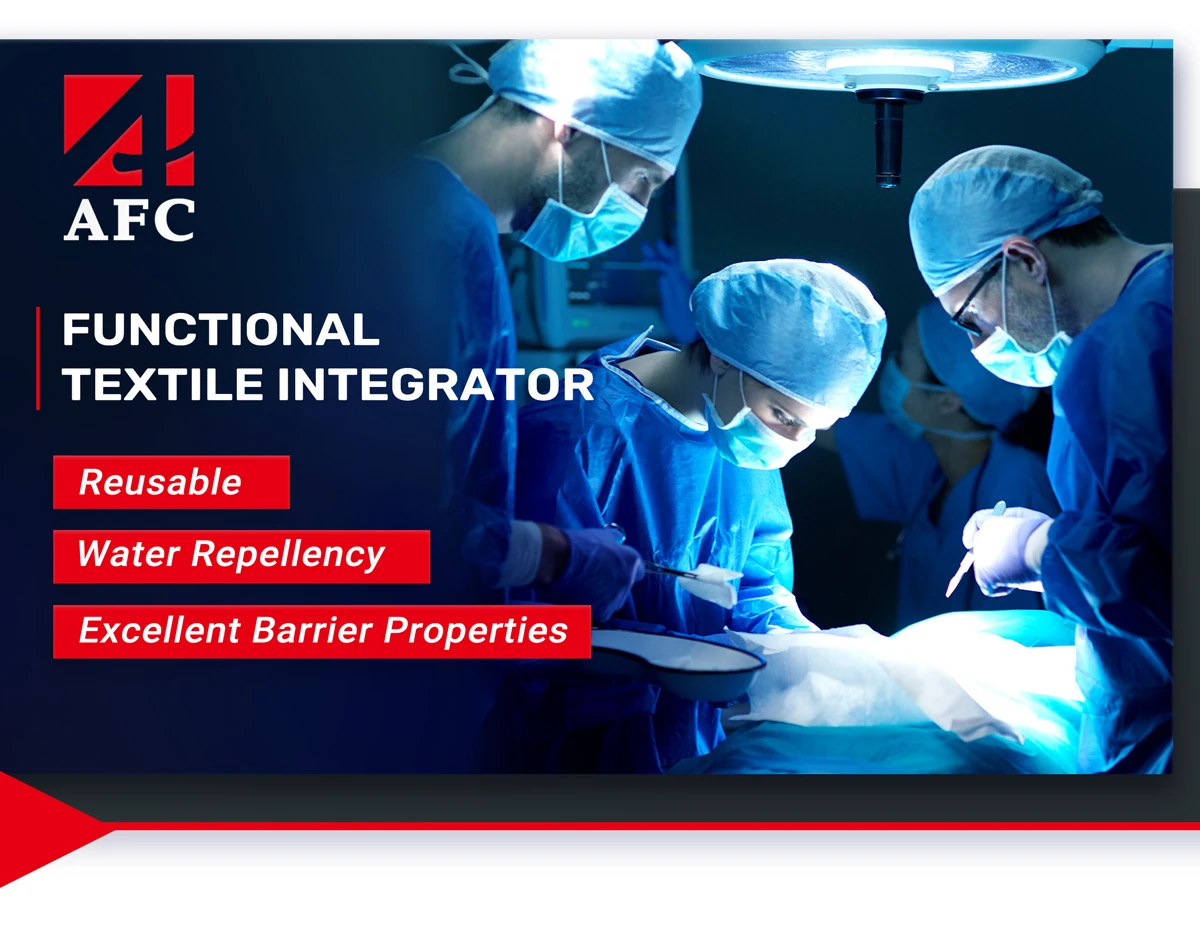 AFC

FUNCTIONAL TEXTILE INTEGRATOR

Reusable

Water Repellency

Excellent Barrier Properties